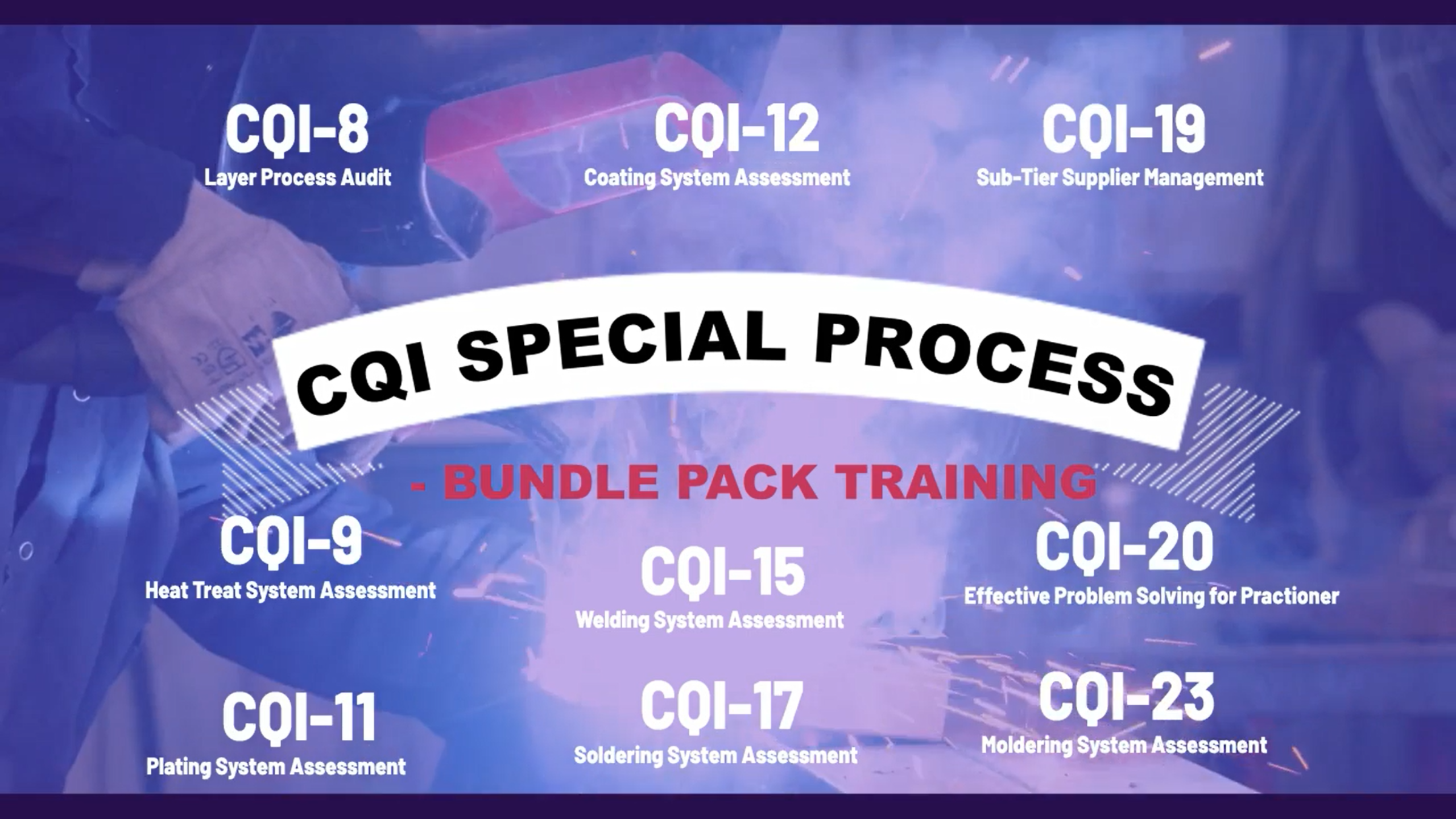 CQI-8
Layer Process Audit

CQI-12
Coating System Assessment

CQI-19
Sub-Tier Supplier Management

CQI SPECIAL PROCESS

- BUNDLE PACK TRAINING

CQI-9
Heat Treat System Assessment

CQI-15
Welding System Assessment

CQI-20
Effective Problem Solving for Practioner

CQI-11
Plating System Assessment

CQI-17
Soldering System Assessment

CQI-23
Moldering System Assessment